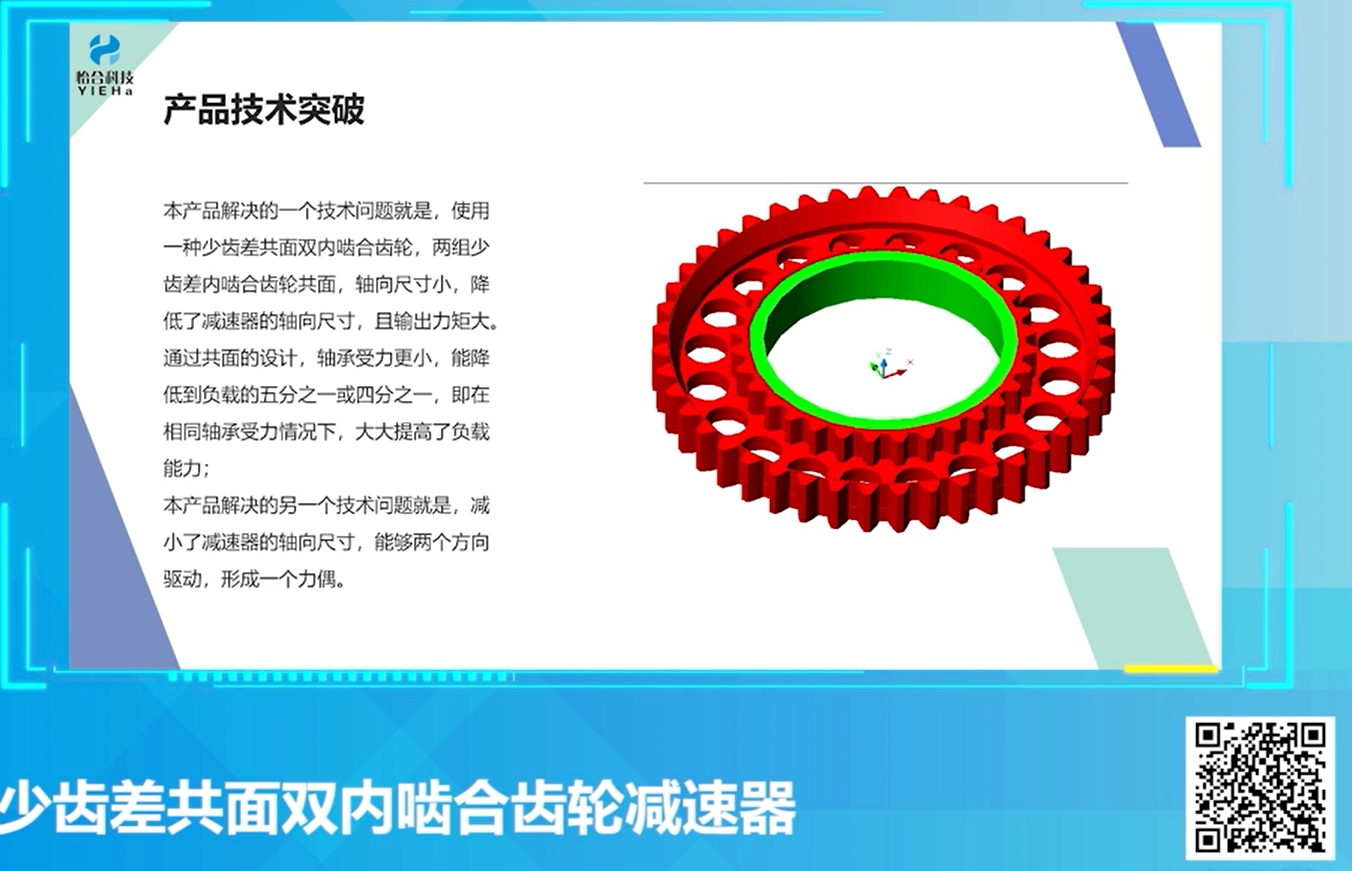 怡合科技
YIEHa

产品技术突破

本产品解决的一个技术问题就是，使用一种少齿差共面双内啮合齿轮，两组少齿差内啮合齿轮共面，轴向尺寸小，降低了减速器的轴向尺寸，且输出力矩大。通过共面的设计，轴承受力更小，能降低到负载的五分之一或四分之一，即在相同轴承受力情况下，大大提高了负载能力；
本产品解决的另一个技术问题就是，减小了减速器的轴向尺寸，能够两个方向驱动，形成一个力偶。

少齿差共面双内啮合齿轮减速器